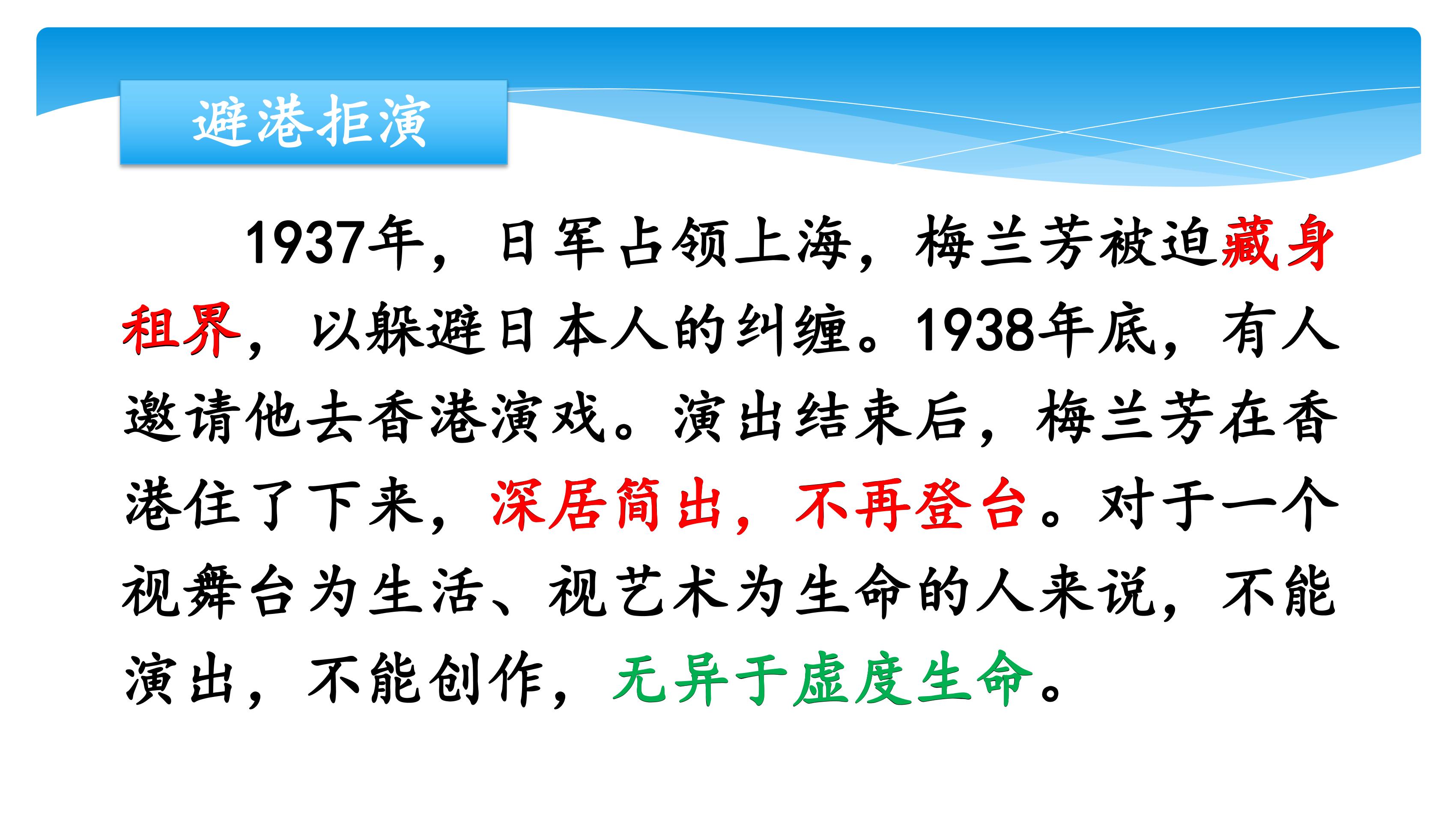 避港拒演

1937年，日军占领上海，梅兰芳被迫藏身租界，以躲避日本人的纠缠。1938年底，有人邀请他去香港演戏。演出结束后，梅兰芳在香港住了下来，深居简出，不再登台。对于一个视舞台为生活、视艺术为生命的人来说，不能演出，不能创作，无异于虚度生命。